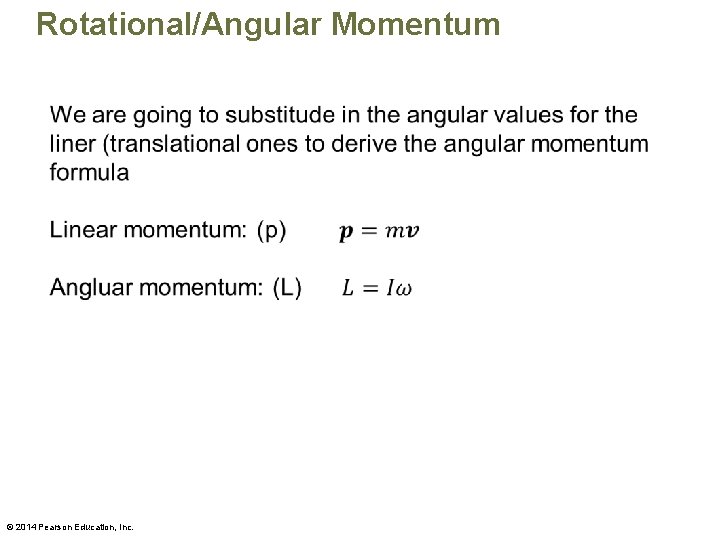 Rotational/Angular Momentum

We are going to substitude in the angular values for the liner (translational ones to derive the angular momentum formula

Linear momentum: (p) $\boldsymbol{p} = m\boldsymbol{v}$

Angluar momentum: (L) $L = I\omega$

© 2014 Pearson Education, Inc.